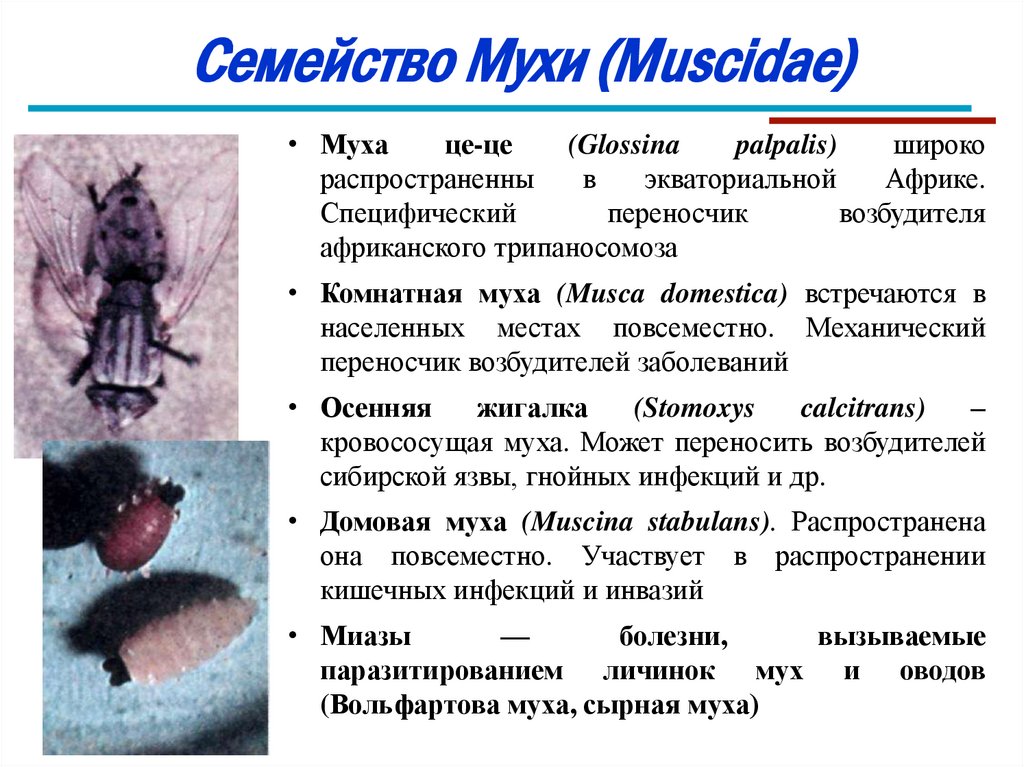 Семейство Мухи (Muscidae)

• Муха це-це (Glossina palpalis) широко распространенны в экваториальной Африке. Специфический переносчик возбудителя африканского трипаносомоза

• Комнатная муха (Musca domestica) встречаются в населенных местах повсеместно. Механический переносчик возбудителей заболеваний

• Осенняя жигалка (Stomoxys calcitrans) – кровососущая муха. Может переносить возбудителей сибирской язвы, гнойных инфекций и др.

• Домовая муха (Muscina stabulans). Распространена она повсеместно. Участвует в распространении кишечных инфекций и инвазий

• Миазы — болезни, вызываемые паразитированием личинок мух и оводов (Вольфартова муха, сырная муха)